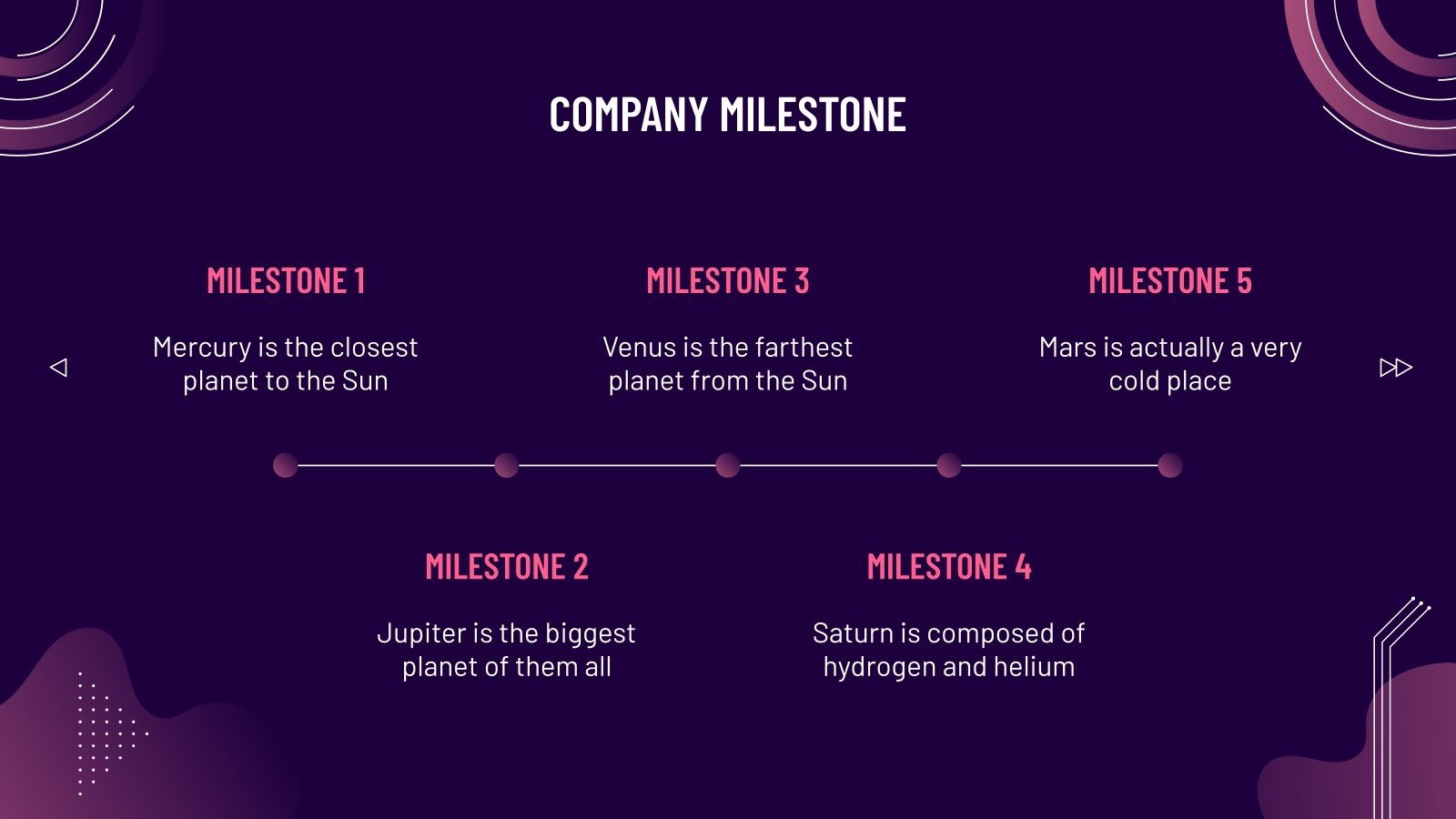 COMPANY MILESTONE

MILESTONE 1

Mercury is the closest planet to the Sun

MILESTONE 3

Venus is the farthest planet from the Sun

MILESTONE 5

Mars is actually a very cold place

MILESTONE 2

Jupiter is the biggest planet of them all

MILESTONE 4

Saturn is composed of hydrogen and helium